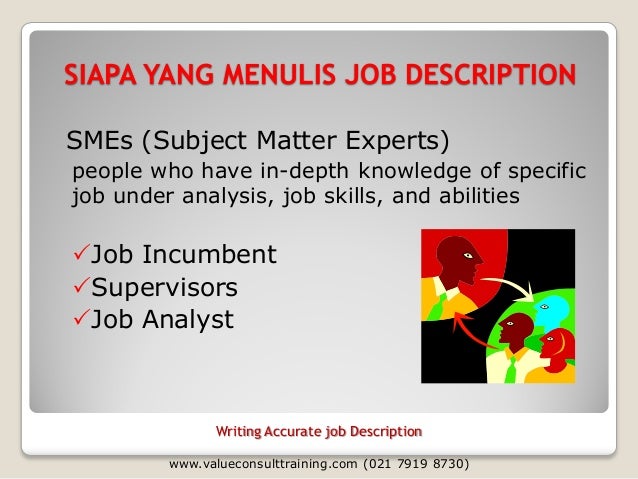 SIAPA YANG MENULIS JOB DESCRIPTION

SMEs (Subject Matter Experts)

people who have in-depth knowledge of specific job under analysis, job skills, and abilities

✓Job Incumbent
✓Supervisors
✓Job Analyst

Writing Accurate job Description

www.valueconsulttraining.com (021 7919 8730)